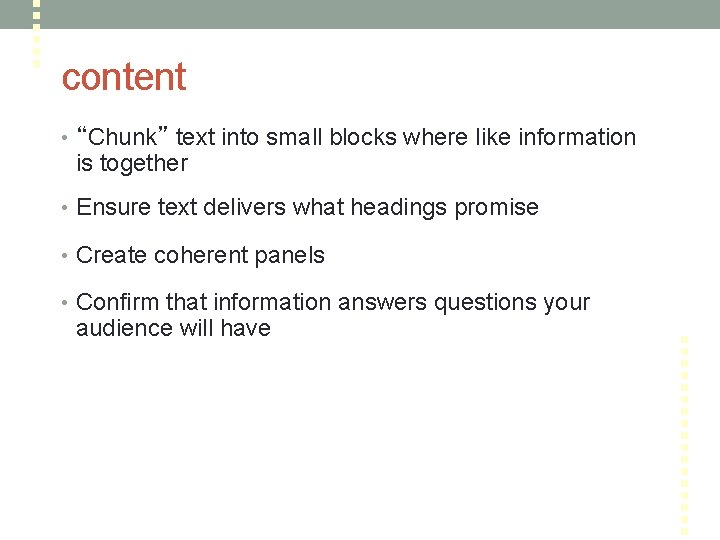 content

• “Chunk” text into small blocks where like information is together

• Ensure text delivers what headings promise

• Create coherent panels

• Confirm that information answers questions your audience will have